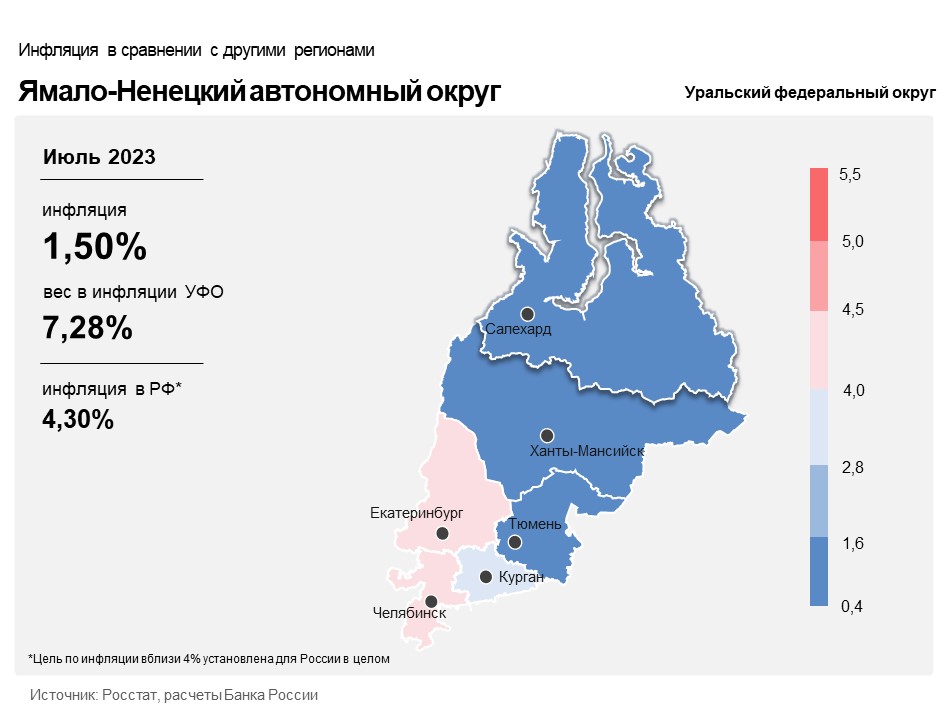 Инфляция в сравнении с другими регионами

Ямало-Ненецкий автономный округ

Уральский федеральный округ

Июль 2023

инфляция

1,50%

вес в инфляции УФО

7,28%

инфляция в РФ*

4,30%

Салехард

Ханты-Мансийск

Екатеринбург

Тюмень

Курган

Челябинск

5,5

5,0

4,5

4,0

2,8

1,6

0,4

*Цель по инфляции вблизи 4% установлена для России в целом

Источник: Росстат, расчеты Банка России